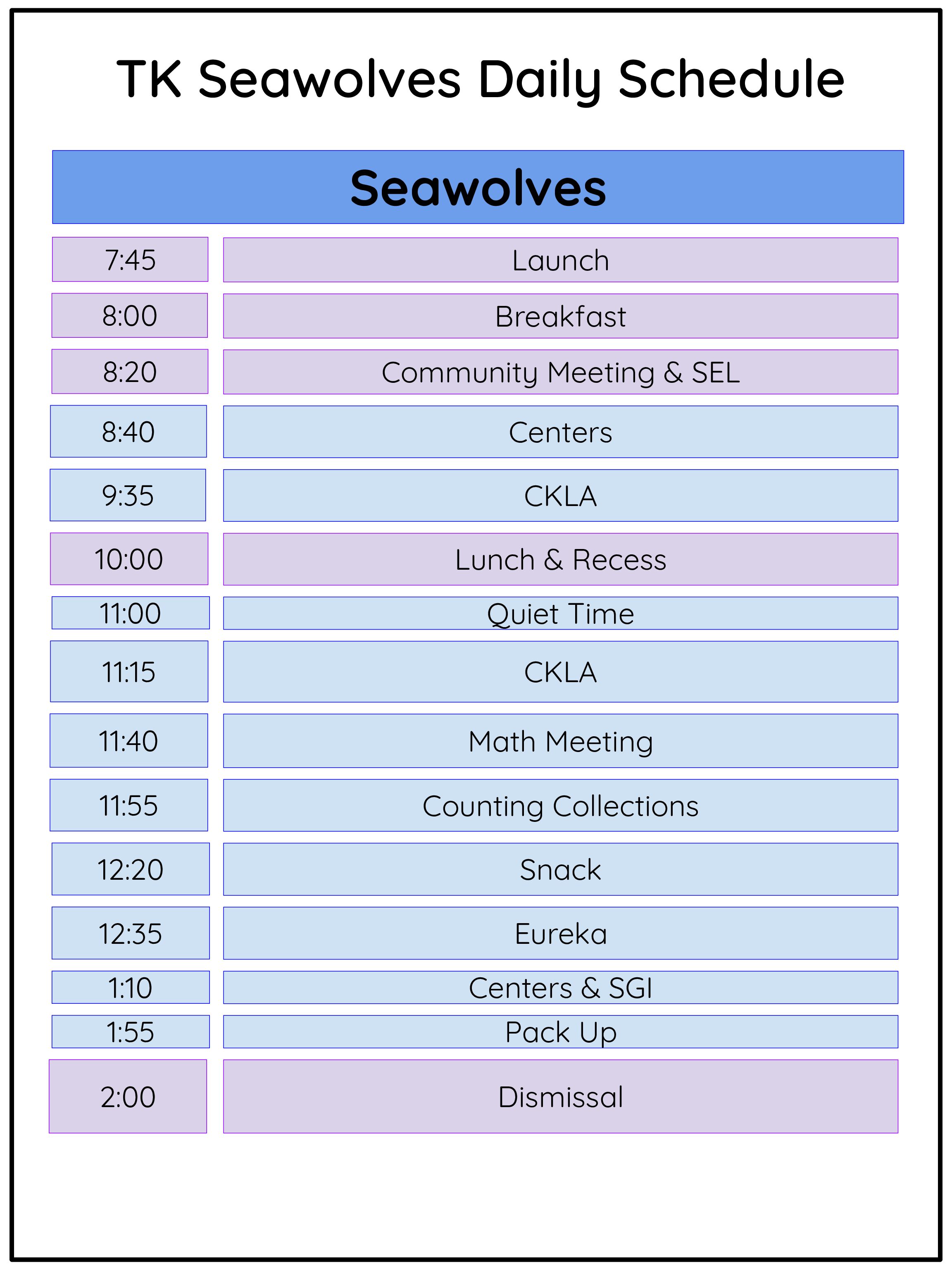 TK Seawolves Daily Schedule

| Seawolves | |
|---|---|
| 7:45 | Launch |
| 8:00 | Breakfast |
| 8:20 | Community Meeting & SEL |
| 8:40 | Centers |
| 9:35 | CKLA |
| 10:00 | Lunch & Recess |
| 11:00 | Quiet Time |
| 11:15 | CKLA |
| 11:40 | Math Meeting |
| 11:55 | Counting Collections |
| 12:20 | Snack |
| 12:35 | Eureka |
| 1:10 | Centers & SGI |
| 1:55 | Pack Up |
| 2:00 | Dismissal |